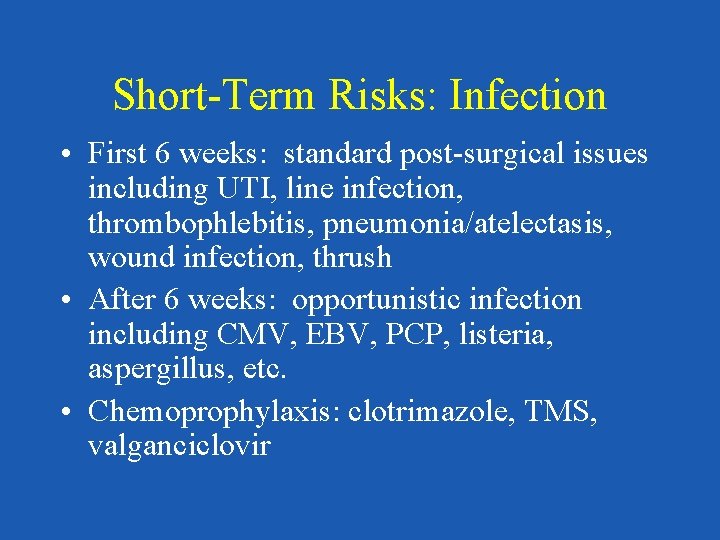 Short-Term Risks: Infection

• First 6 weeks: standard post-surgical issues including UTI, line infection, thrombophlebitis, pneumonia/atelectasis, wound infection, thrush

• After 6 weeks: opportunistic infection including CMV, EBV, PCP, listeria, aspergillus, etc.

• Chemoprophylaxis: clotrimazole, TMS, valganciclovir